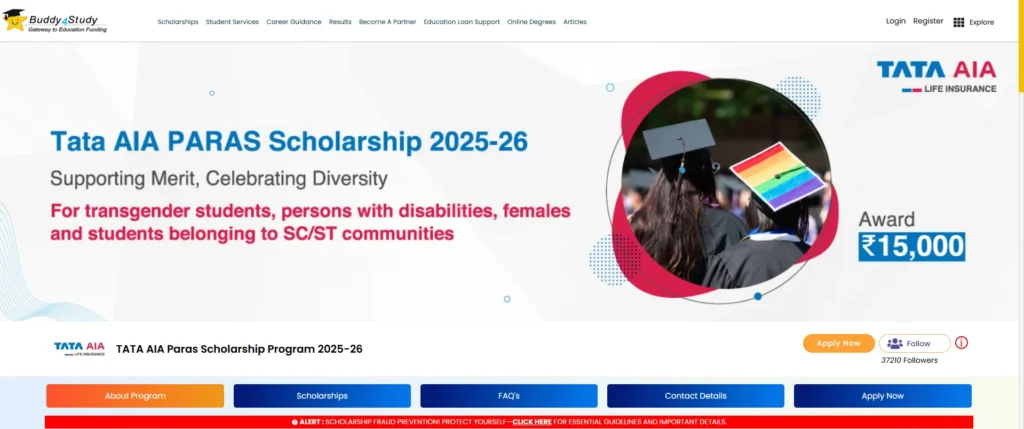 Buddy4Study
Gateway to Education Funding

Scholarships Student Services Career Guidance Results Become A Partner Education Loan Support Online Degrees Articles

Login Register Explore

TATA AIA
LIFE INSURANCE

Tata AIA PARAS Scholarship 2025-26

Supporting Merit, Celebrating Diversity

For transgender students, persons with disabilities, females and students belonging to SC/ST communities

Award
₹15,000

TATA AIA
LIFE INSURANCE

TATA AIA Paras Scholarship Program 2025-26

Apply Now
Follow
37210 Followers

About Program
Scholarships
FAQ's
Contact Details
Apply Now

ALERT : SCHOLARSHIP FRAUD PREVENTION! PROTECT YOURSELF—CLICK HERE FOR ESSENTIAL GUIDELINES AND IMPORTANT DETAILS.